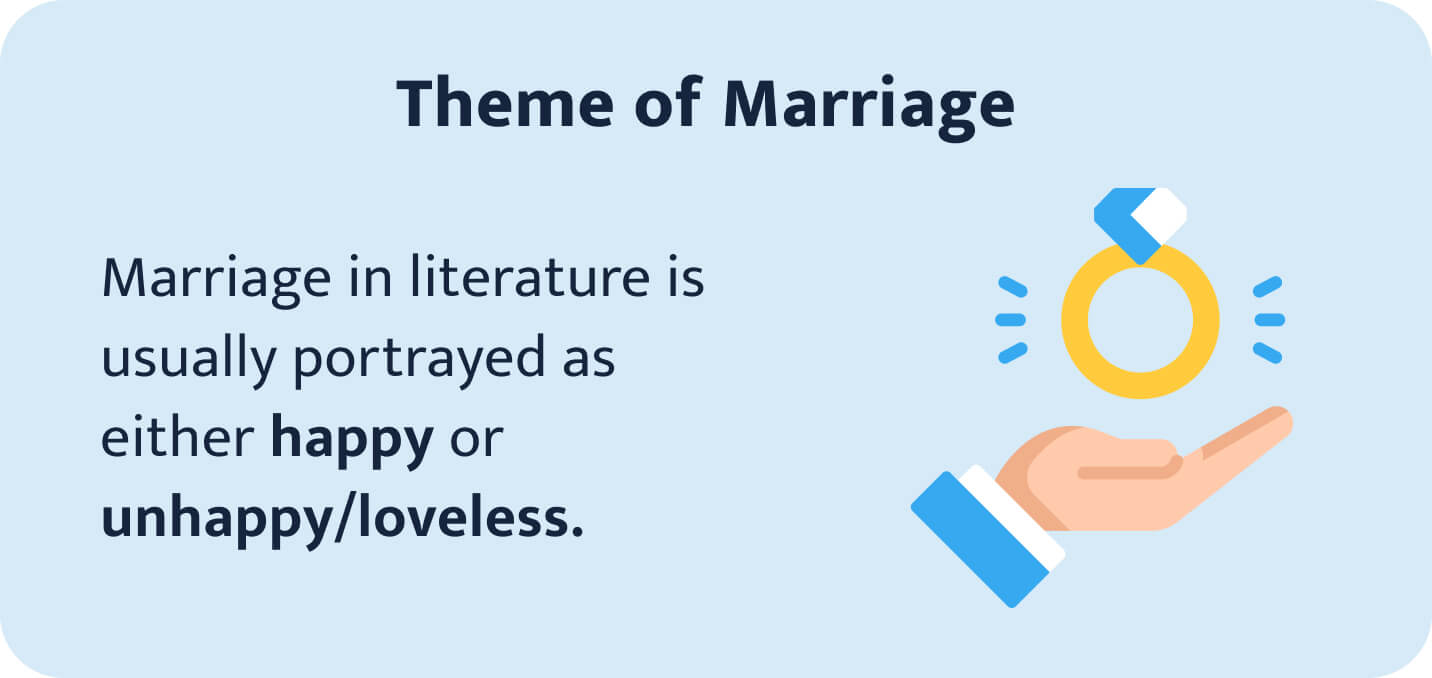 Theme of Marriage

Marriage in literature is usually portrayed as either happy or unhappy/loveless.